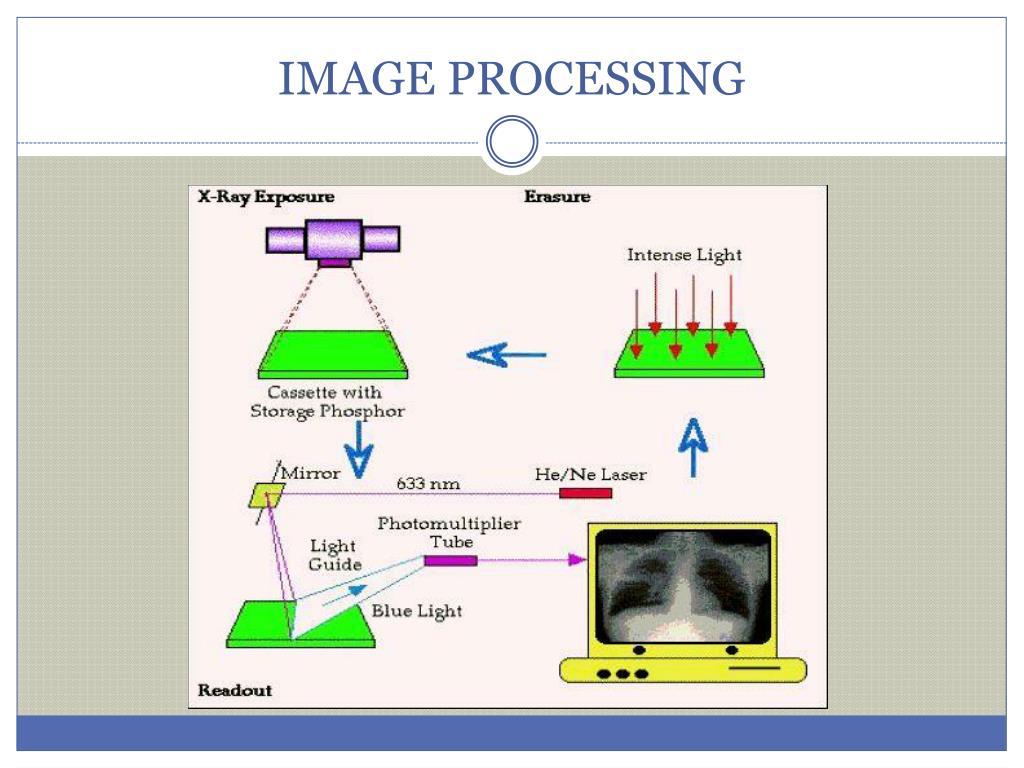 IMAGE PROCESSING

X-Ray Exposure

Erasure

Intense Light

Cassette with Storage Phosphor

Mirror

633 nm

He/Ne Laser

Photomultiplier Tube

Light Guide

Blue Light

Readout